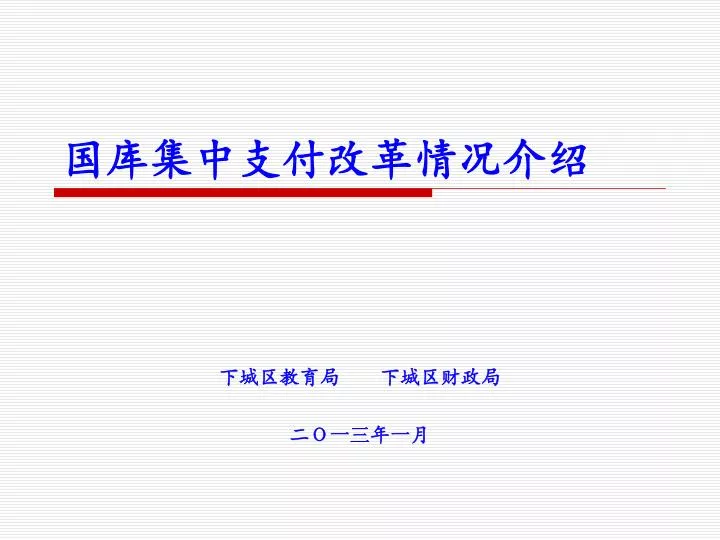 国库集中支付改革情况介绍

下城区教育局　　下城区财政局

二〇一三年一月